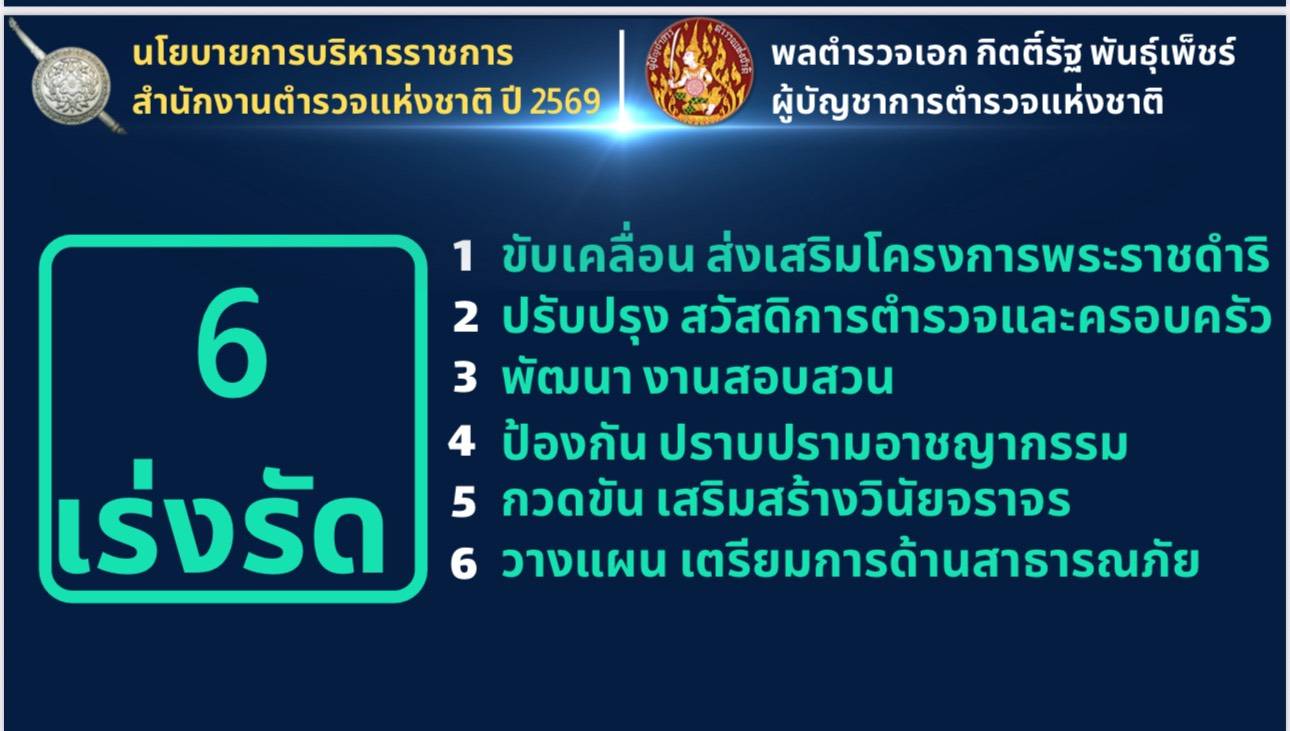 นโยบายการบริหารราชการ
สำนักงานตำรวจแห่งชาติ ปี 2569

พลตำรวจเอก กิตติ์รัฐ พันธุ์เพ็ชร์
ผู้บัญชาการตำรวจแห่งชาติ

6
เร่งรัด

1 ขับเคลื่อน ส่งเสริมโครงการพระราชดำริ
2 ปรับปรุง สวัสดิการตำรวจและครอบครัว
3 พัฒนา งานสอบสวน
4 ป้องกัน ปราบปรามอาชญากรรม
5 กวดขัน เสริมสร้างวินัยจราจร
6 วางแผน เตรียมการด้านสาธารณภัย